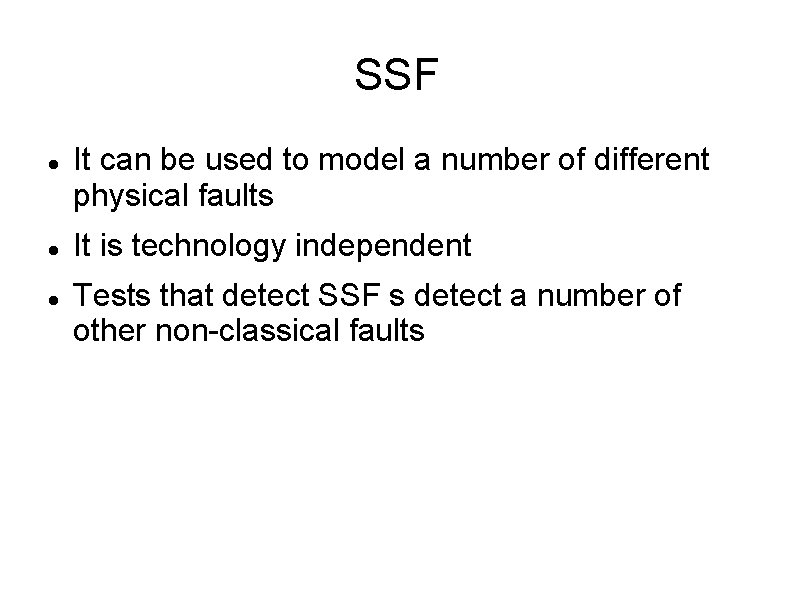 SSF

- It can be used to model a number of different physical faults
- It is technology independent
- Tests that detect SSF s detect a number of other non-classical faults